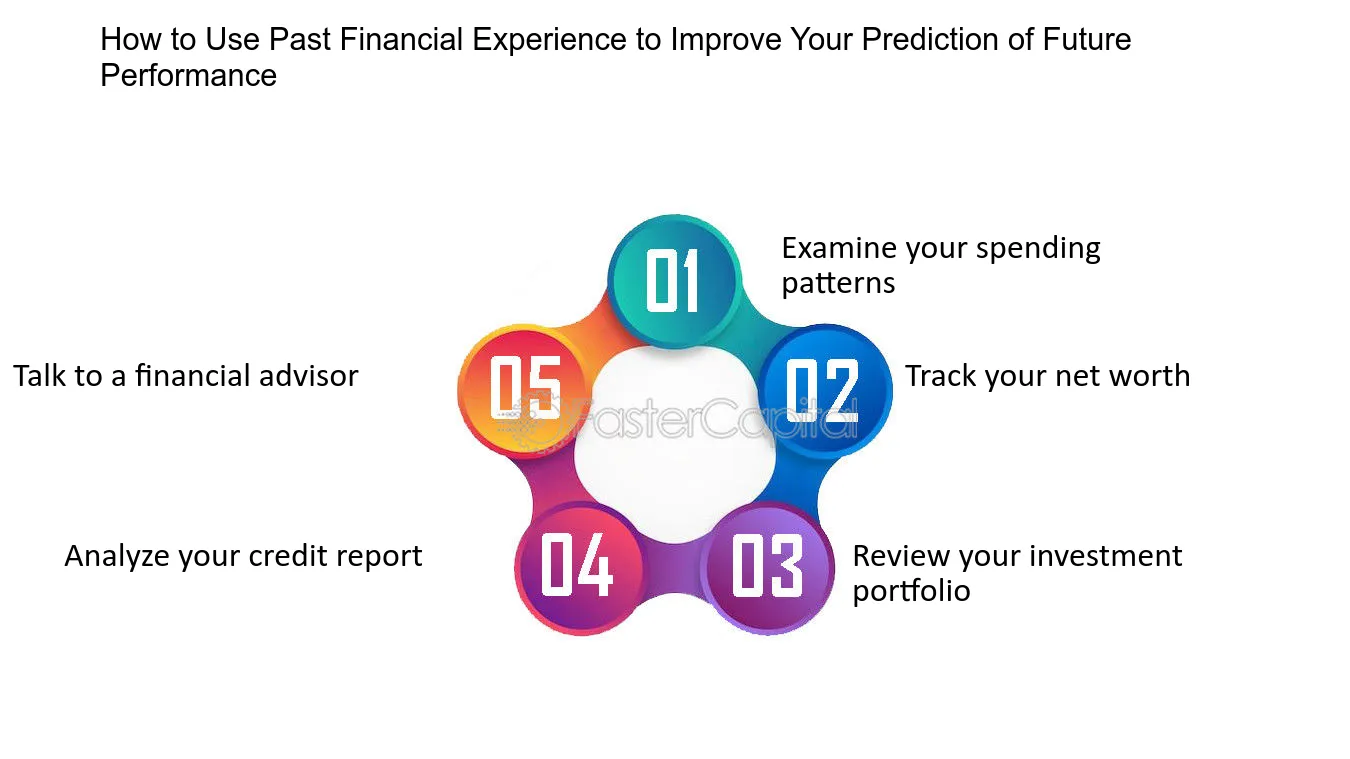 How to Use Past Financial Experience to Improve Your Prediction of Future Performance

01
Examine your spending patterns

02
Track your net worth

03
Review your investment portfolio

04
Analyze your credit report

05
Talk to a financial advisor

FasterCapital